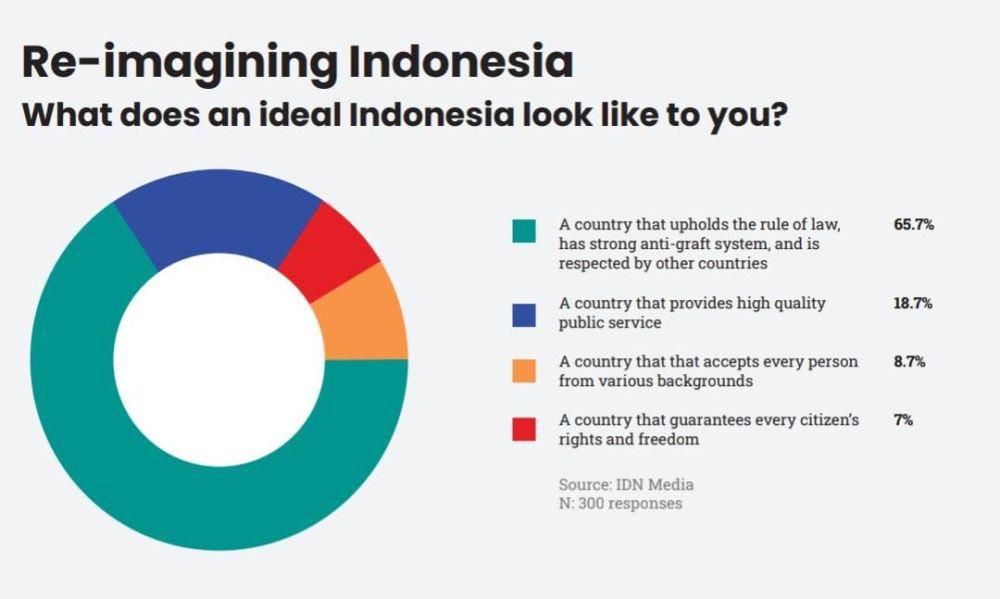 Re-imagining Indonesia
What does an ideal Indonesia look like to you?

A country that upholds the rule of law, has strong anti-graft system, and is respected by other countries 65.7%

A country that provides high quality public service 18.7%

A country that that accepts every person from various backgrounds 8.7%

A country that guarantees every citizen's rights and freedom 7%

Source: IDN Media
N: 300 responses